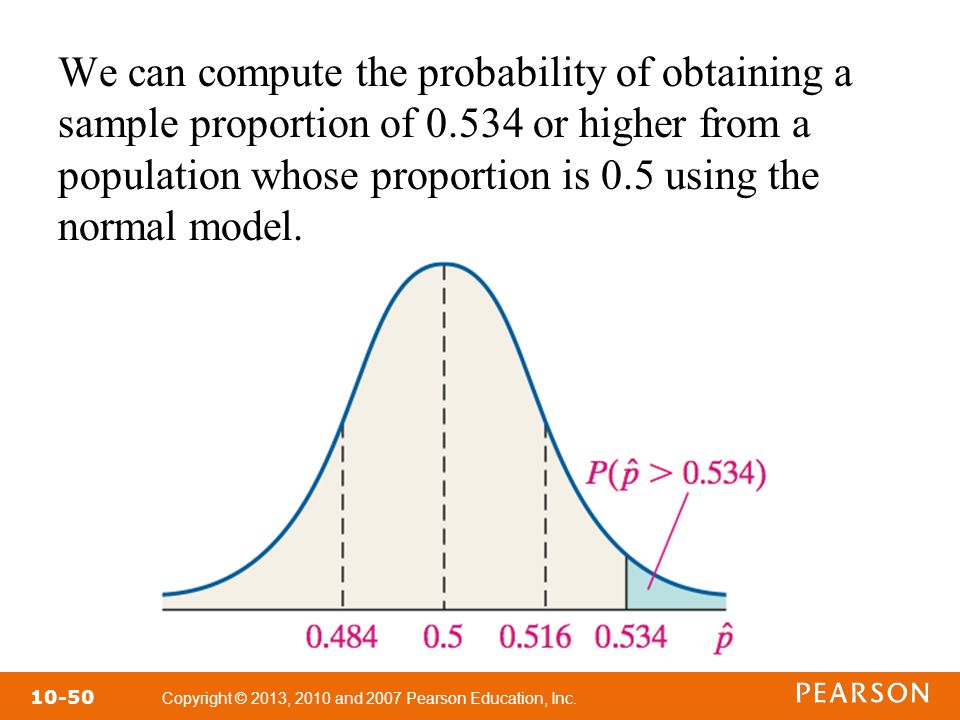 We can compute the probability of obtaining a sample proportion of 0.534 or higher from a population whose proportion is 0.5 using the normal model.

$P(\hat{p} > 0.534)$

0.484 0.5 0.516 0.534 $\hat{p}$

10-50 Copyright © 2013, 2010 and 2007 Pearson Education, Inc. PEARSON